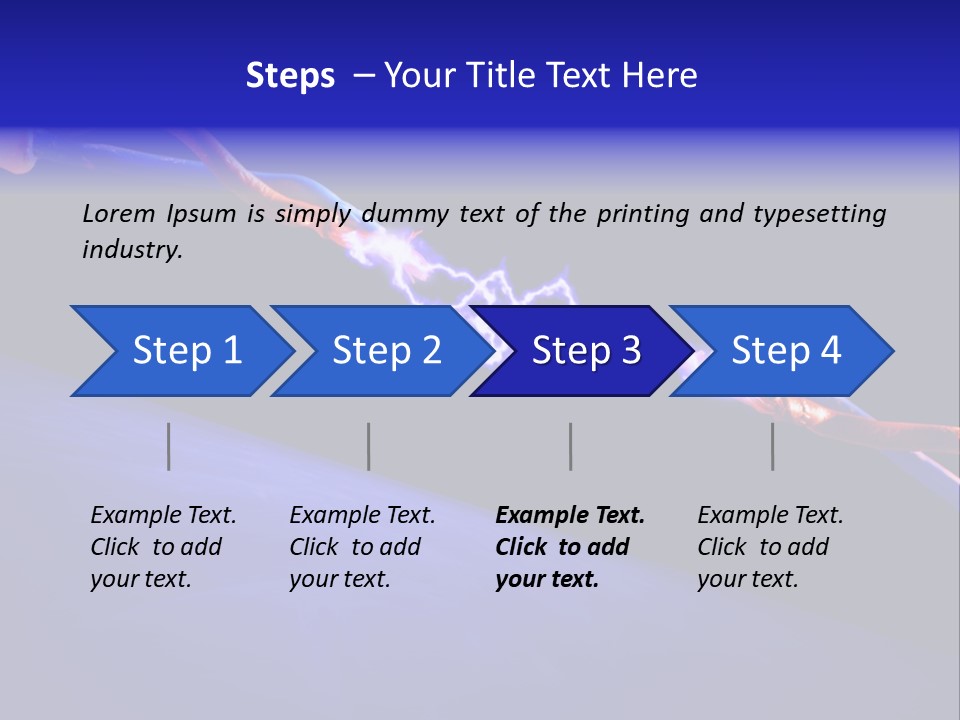 Steps – Your Title Text Here

Lorem Ipsum is simply dummy text of the printing and typesetting industry.

Step 1

Step 2

Step 3

Step 4

Example Text. Click to add your text.

Example Text. Click to add your text.

Example Text. Click to add your text.

Example Text. Click to add your text.